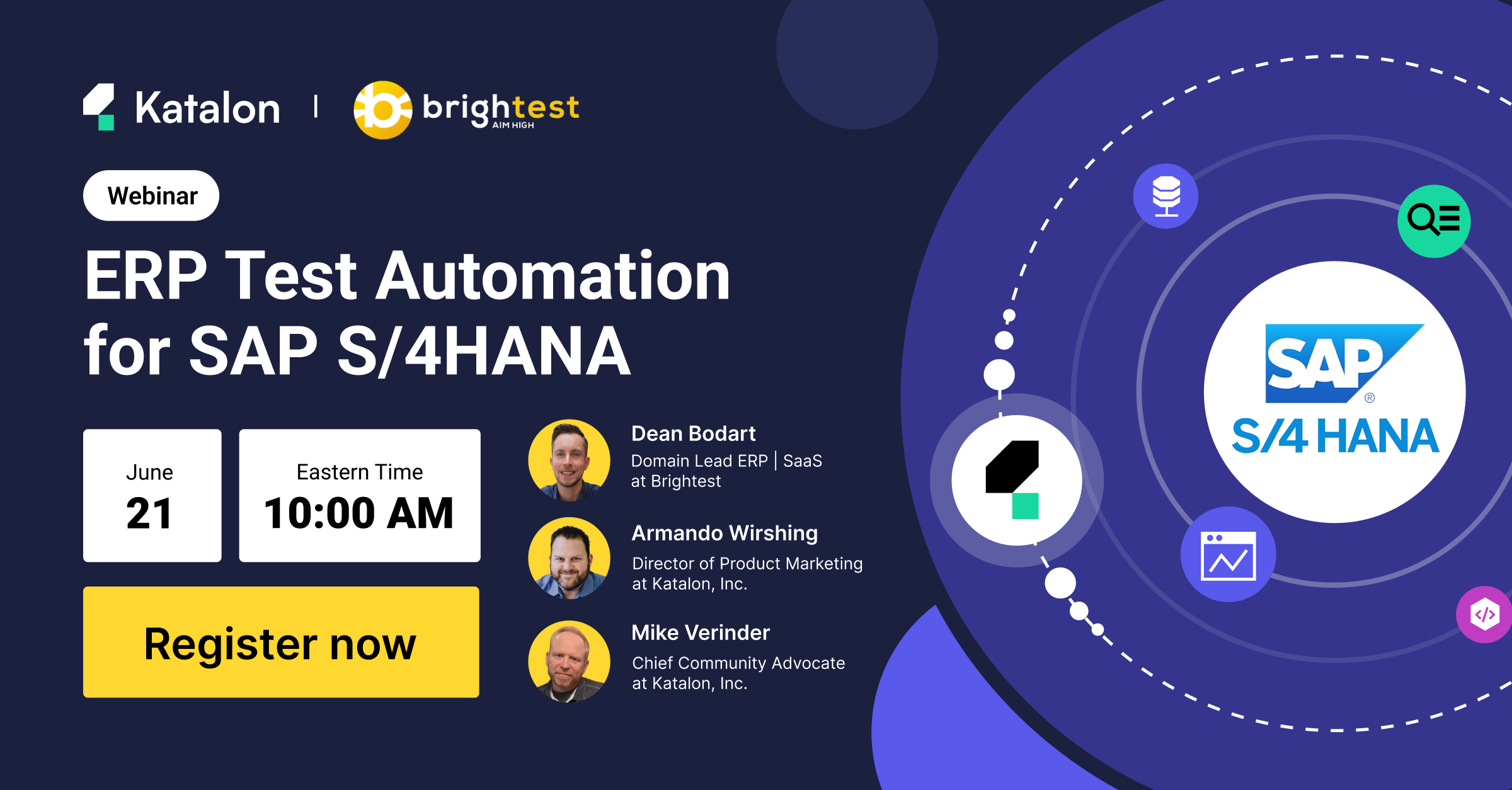 Katalon | brightest AIM HIGH

Webinar

ERP Test Automation for SAP S/4HANA

June
21

Eastern Time
10:00 AM

Register now

Dean Bodart
Domain Lead ERP | SaaS at Brightest

Armando Wirshing
Director of Product Marketing at Katalon, Inc.

Mike Verinder
Chief Community Advocate at Katalon, Inc.

SAP®
S/4 HANA